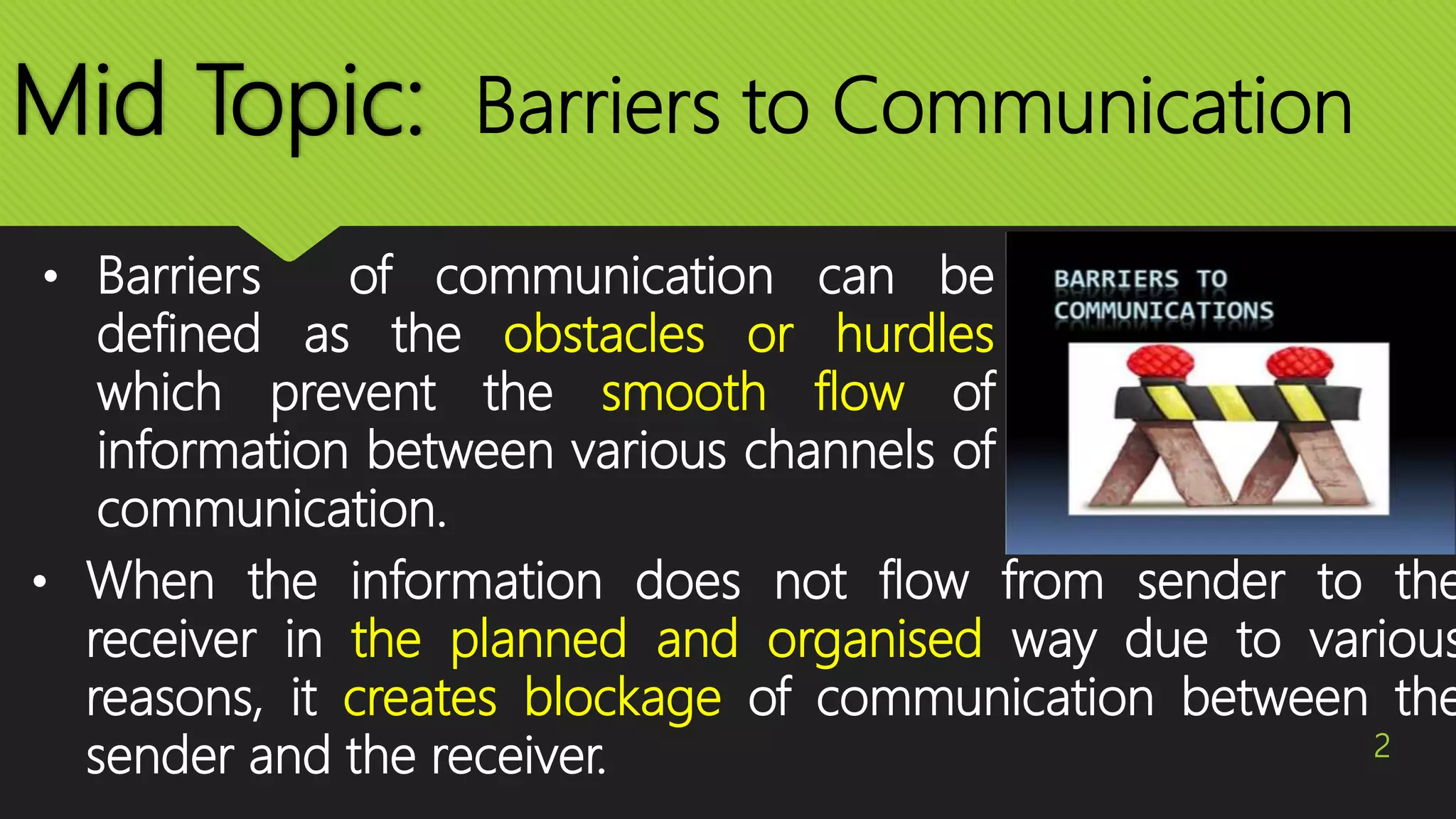 Mid Topic: Barriers to Communication

• Barriers of communication can be defined as the obstacles or hurdles which prevent the smooth flow of information between various channels of communication.

BARRIERS TO COMMUNICATIONS

• When the information does not flow from sender to the receiver in the planned and organised way due to various reasons, it creates blockage of communication between the sender and the receiver.

2